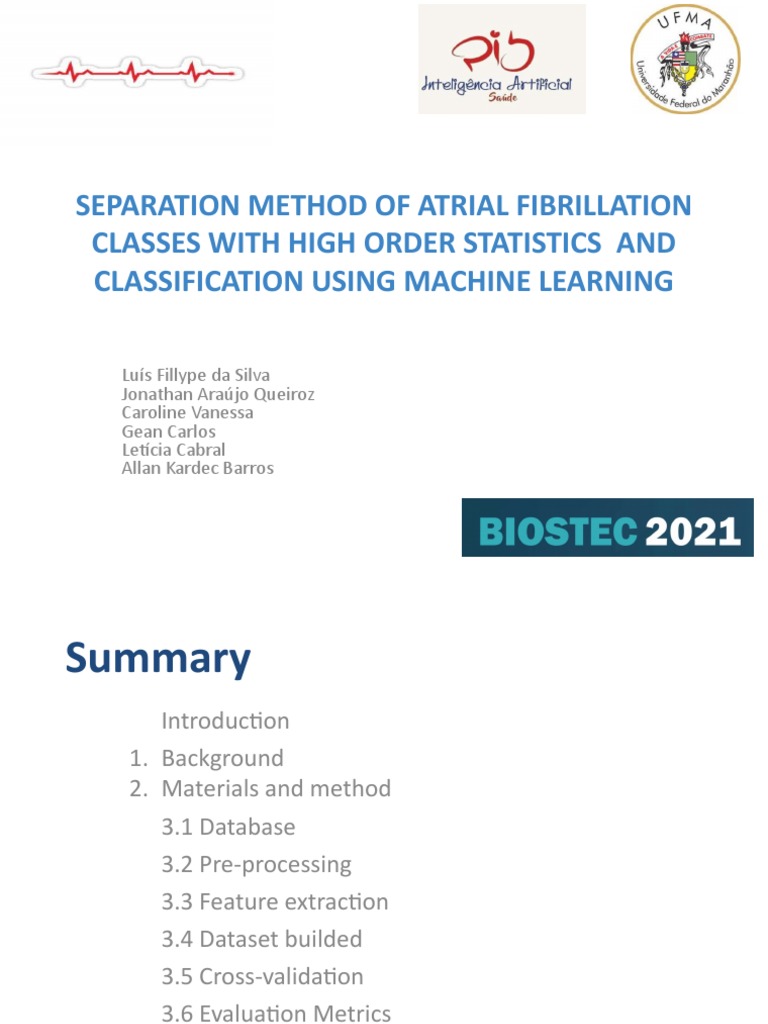 PIB
Inteligência Artificial
Saúde

UFMA
Universidade Federal do Maranhão

SEPARATION METHOD OF ATRIAL FIBRILLATION CLASSES WITH HIGH ORDER STATISTICS AND CLASSIFICATION USING MACHINE LEARNING

Luís Fillype da Silva
Jonathan Araújo Queiroz
Caroline Vanessa
Gean Carlos
Letícia Cabral
Allan Kardec Barros

BIOSTEC 2021

Summary

Introduction
1. Background
2. Materials and method
3.1 Database
3.2 Pre-processing
3.3 Feature extraction
3.4 Dataset builded
3.5 Cross-validation
3.6 Evaluation Metrics